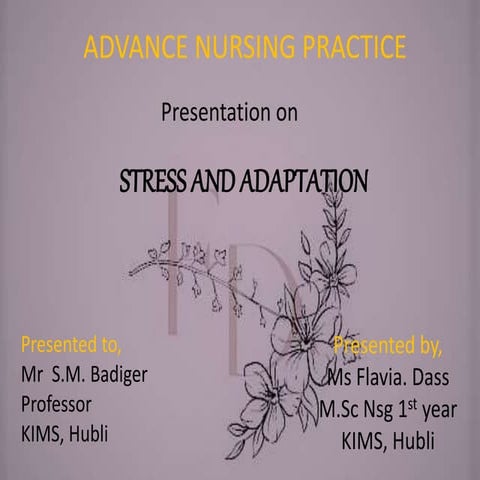 ADVANCE NURSING PRACTICE

Presentation on

STRESS AND ADAPTATION

Presented to,
Mr S.M. Badiger
Professor
KIMS, Hubli

Presented by,
Ms Flavia. Dass
M.Sc Nsg 1$^{st}$ year
KIMS, Hubli